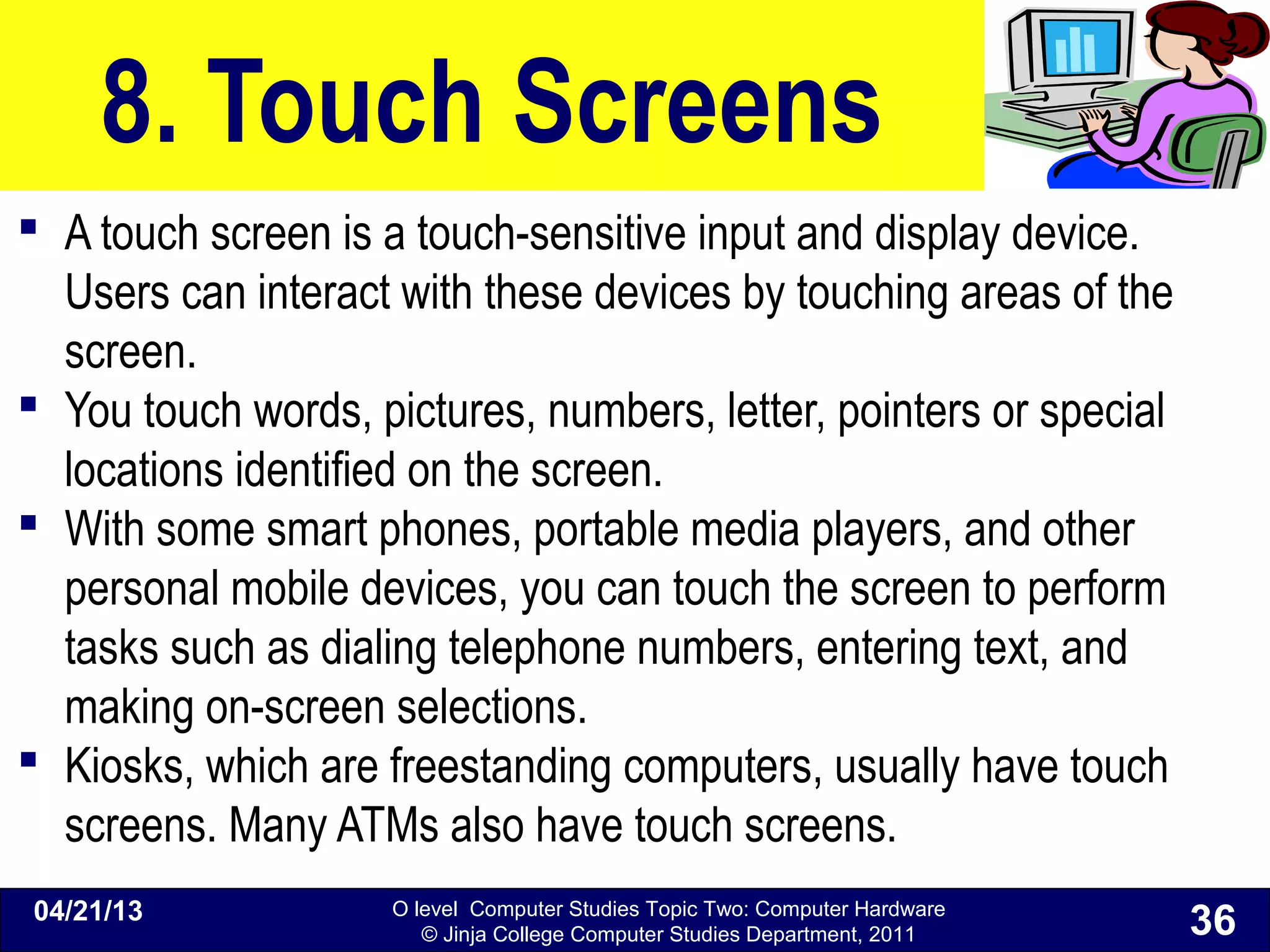 8. Touch Screens

▪ A touch screen is a touch-sensitive input and display device. Users can interact with these devices by touching areas of the screen.
▪ You touch words, pictures, numbers, letter, pointers or special locations identified on the screen.
▪ With some smart phones, portable media players, and other personal mobile devices, you can touch the screen to perform tasks such as dialing telephone numbers, entering text, and making on-screen selections.
▪ Kiosks, which are freestanding computers, usually have touch screens. Many ATMs also have touch screens.

04/21/13

O level Computer Studies Topic Two: Computer Hardware
© Jinja College Computer Studies Department, 2011

36